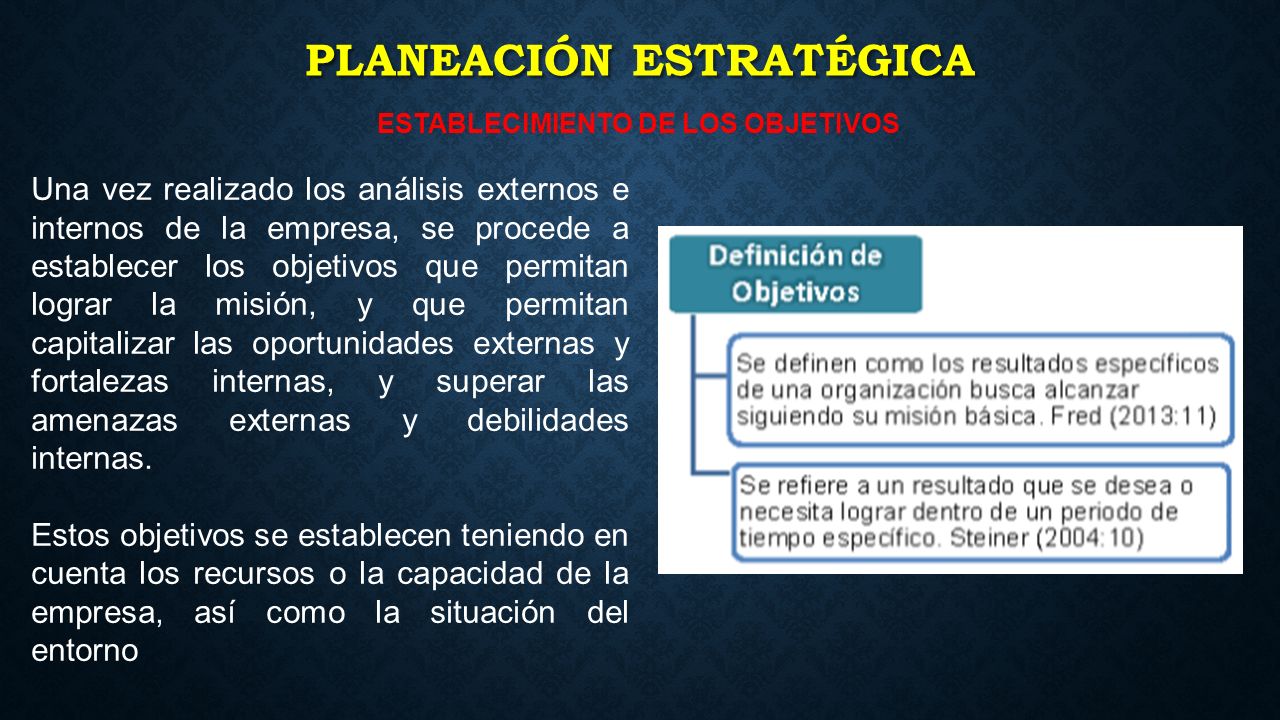 PLANEACIÓN ESTRATÉGICA

ESTABLECIMIENTO DE LOS OBJETIVOS

Una vez realizado los análisis externos e internos de la empresa, se procede a establecer los objetivos que permitan lograr la misión, y que permitan capitalizar las oportunidades externas y fortalezas internas, y superar las amenazas externas y debilidades internas.

Estos objetivos se establecen teniendo en cuenta los recursos o la capacidad de la empresa, así como la situación del entorno

Definición de Objetivos

Se definen como los resultados específicos de una organización busca alcanzar siguiendo su misión básica. Fred (2013:11)

Se refiere a un resultado que se desea o necesita lograr dentro de un periodo de tiempo específico. Steiner (2004:10)